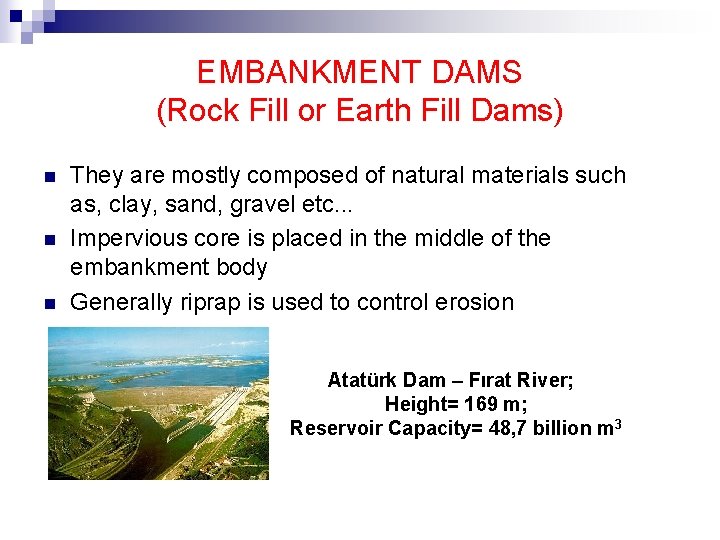 EMBANKMENT DAMS
(Rock Fill or Earth Fill Dams)

They are mostly composed of natural materials such as, clay, sand, gravel etc...

Impervious core is placed in the middle of the embankment body

Generally riprap is used to control erosion

Atatürk Dam – Fırat River;
Height= 169 m;
Reservoir Capacity= 48,7 billion $m^3$